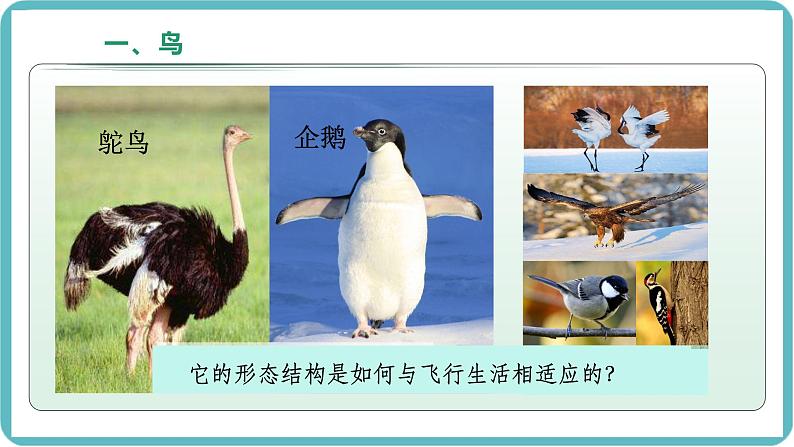 一、鸟

鸵鸟

企鹅

它的形态结构是如何与飞行生活相适应的?